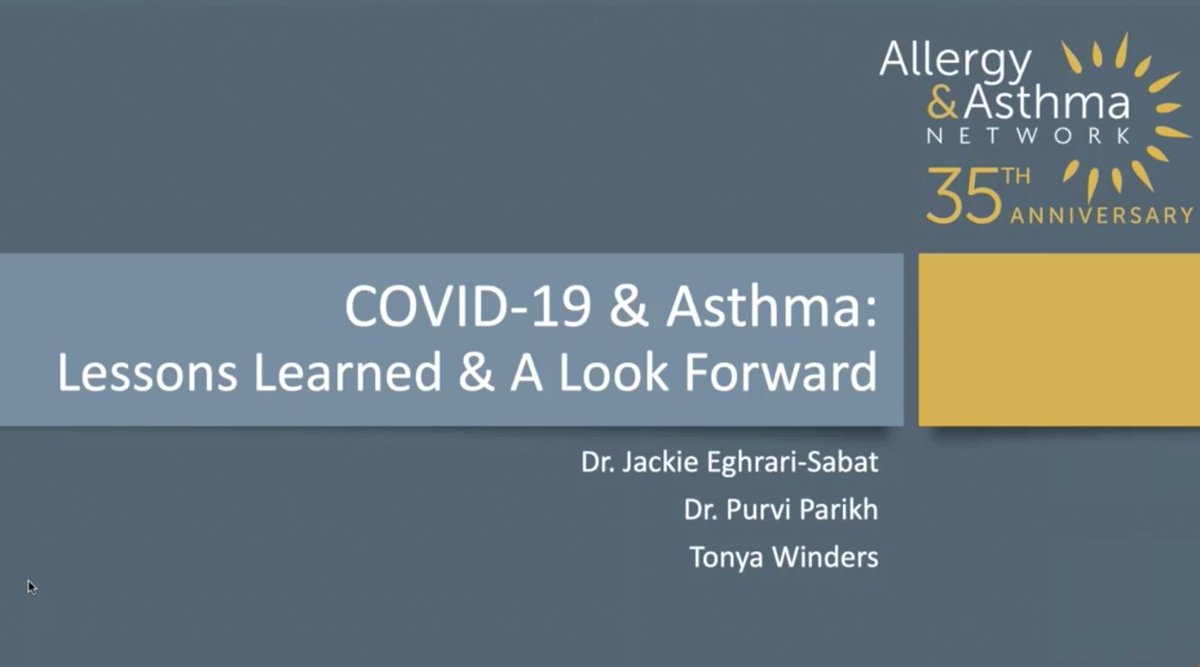 Allergy
& Asthma
NETWORK
35TH ANNIVERSARY

COVID-19 & Asthma:
Lessons Learned & A Look Forward

Dr. Jackie Eghrari-Sabat
Dr. Purvi Parikh
Tonya Winders